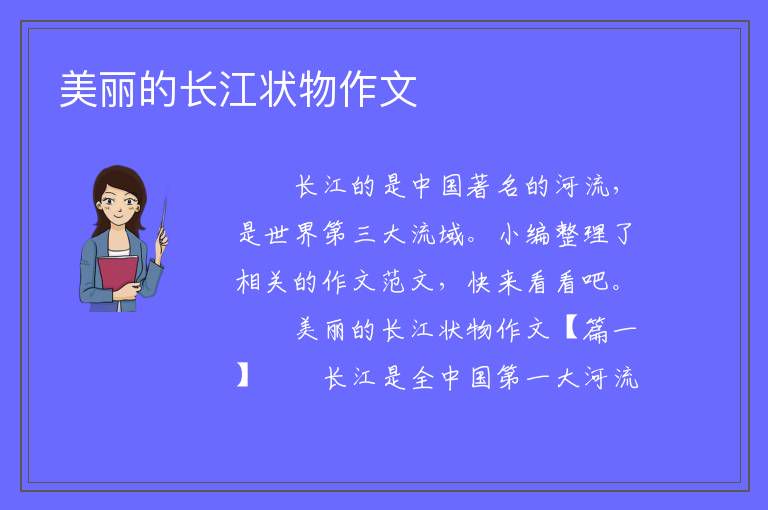 美丽的长江状物作文

长江的是中国著名的河流，是世界第三大流域。小编整理了相关的作文范文，快来看看吧。

美丽的长江状物作文【篇一】 长江是全中国第一大河流